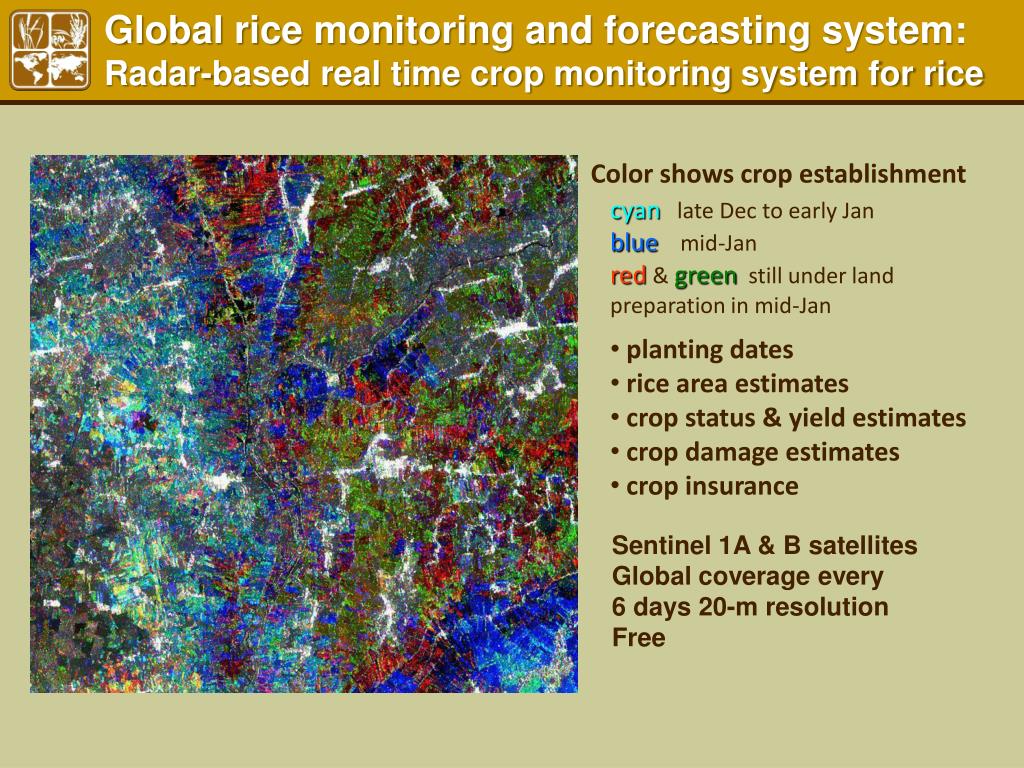 Global rice monitoring and forecasting system:
Radar-based real time crop monitoring system for rice

Color shows crop establishment
cyan late Dec to early Jan
blue mid-Jan
red & green still under land preparation in mid-Jan

• planting dates
• rice area estimates
• crop status & yield estimates
• crop damage estimates
• crop insurance

Sentinel 1A & B satellites
Global coverage every
6 days 20-m resolution
Free